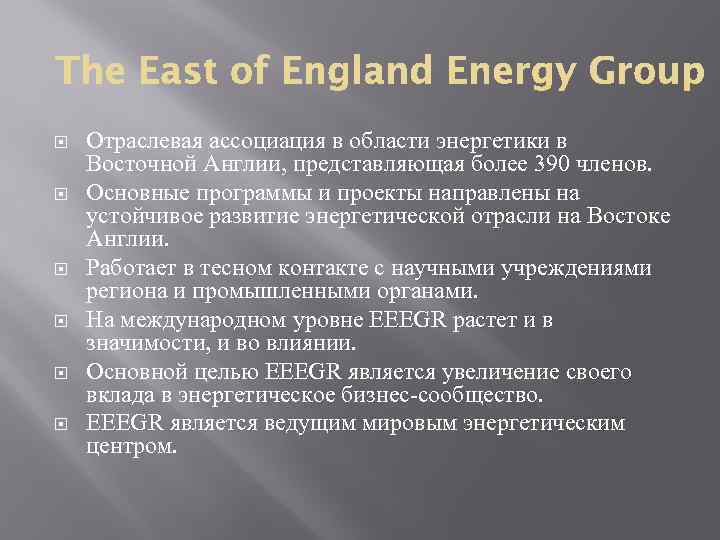 The East of England Energy Group

Отраслевая ассоциация в области энергетики в Восточной Англии, представляющая более 390 членов.

Основные программы и проекты направлены на устойчивое развитие энергетической отрасли на Востоке Англии.

Работает в тесном контакте с научными учреждениями региона и промышленными органами.

На международном уровне EEEGR растет и в значимости, и во влиянии.

Основной целью EEEGR является увеличение своего вклада в энергетическое бизнес-сообщество.

EEEGR является ведущим мировым энергетическим центром.